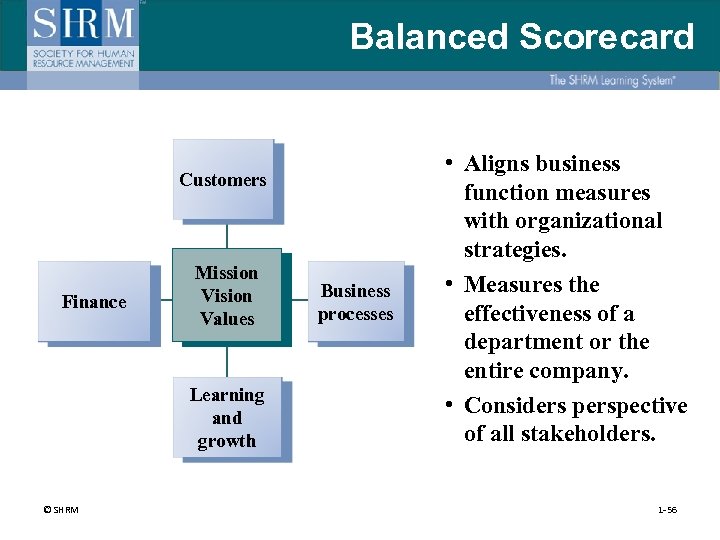 SHRM
SOCIETY FOR HUMAN RESOURCE MANAGEMENT

Balanced Scorecard

The SHRM Learning System®

Customers

Finance

Mission
Vision
Values

Business processes

Learning and growth

• Aligns business function measures with organizational strategies.

• Measures the effectiveness of a department or the entire company.

• Considers perspective of all stakeholders.

© SHRM

1-56